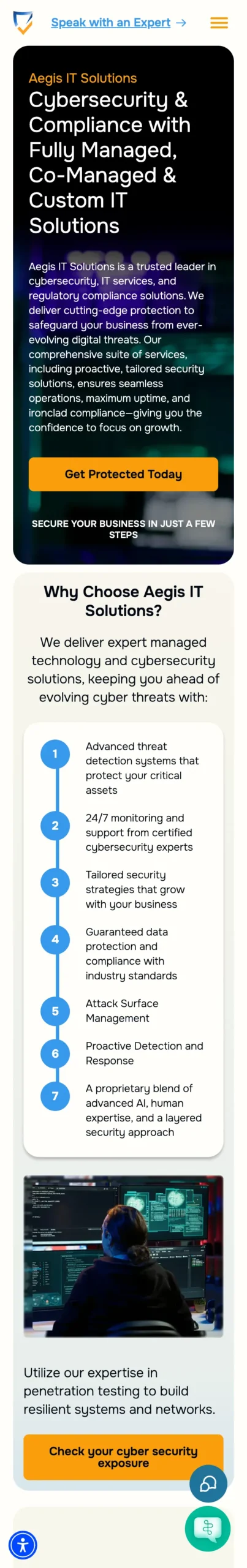 Speak with an Expert →

Aegis IT Solutions

Cybersecurity & Compliance with Fully Managed, Co-Managed & Custom IT Solutions

Aegis IT Solutions is a trusted leader in cybersecurity, IT services, and regulatory compliance solutions. We deliver cutting-edge protection to safeguard your business from ever-evolving digital threats. Our comprehensive suite of services, including proactive, tailored security solutions, ensures seamless operations, maximum uptime, and ironclad compliance—giving you the confidence to focus on growth.

Get Protected Today

SECURE YOUR BUSINESS IN JUST A FEW STEPS

Why Choose Aegis IT Solutions?

We deliver expert managed technology and cybersecurity solutions, keeping you ahead of evolving cyber threats with:

1 Advanced threat detection systems that protect your critical assets

2 24/7 monitoring and support from certified cybersecurity experts

3 Tailored security strategies that grow with your business

4 Guaranteed data protection and compliance with industry standards

5 Attack Surface Management

6 Proactive Detection and Response

7 A proprietary blend of advanced AI, human expertise, and a layered security approach

Utilize our expertise in penetration testing to build resilient systems and networks.

Check your cyber security exposure